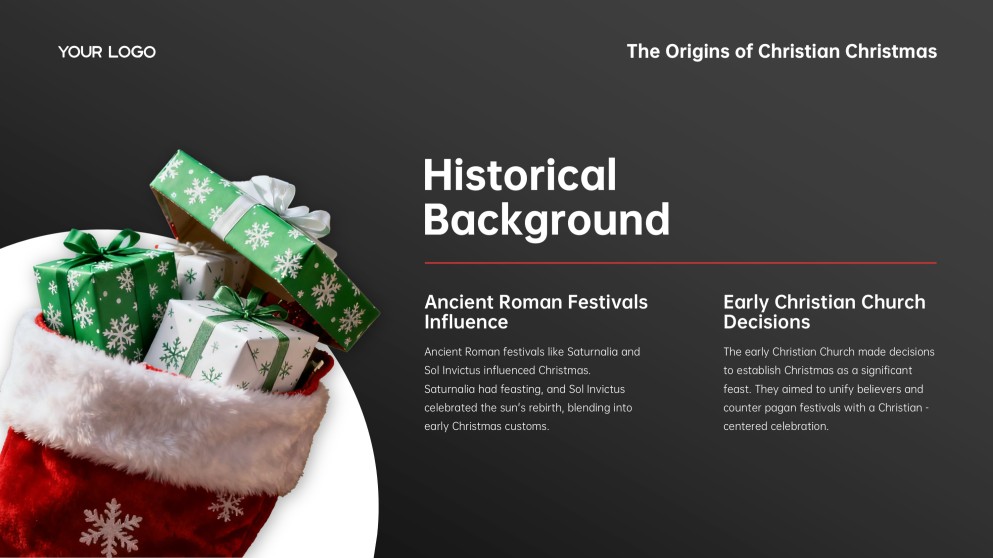 YOUR LOGO

The Origins of Christian Christmas

Historical Background

Ancient Roman Festivals Influence

Ancient Roman festivals like Saturnalia and Sol Invictus influenced Christmas. Saturnalia had feasting, and Sol Invictus celebrated the sun's rebirth, blending into early Christmas customs.

Early Christian Church Decisions

The early Christian Church made decisions to establish Christmas as a significant feast. They aimed to unify believers and counter pagan festivals with a Christian - centered celebration.